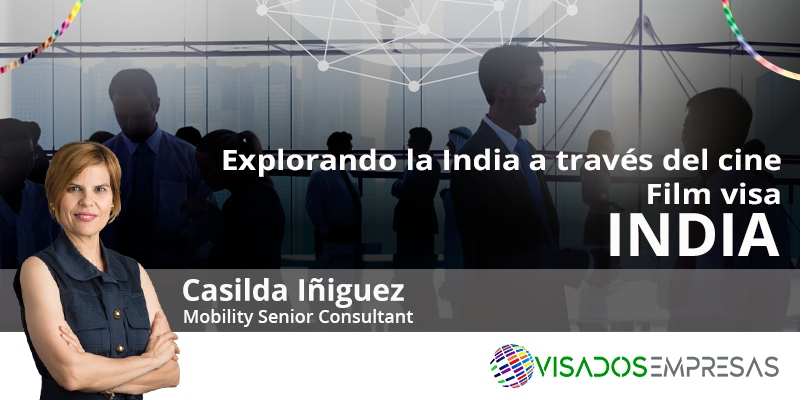 Explorando la India a través del cine
Film visa
INDIA

Casilda Iñiguez
Mobility Senior Consultant

VISADOSEMPRESAS